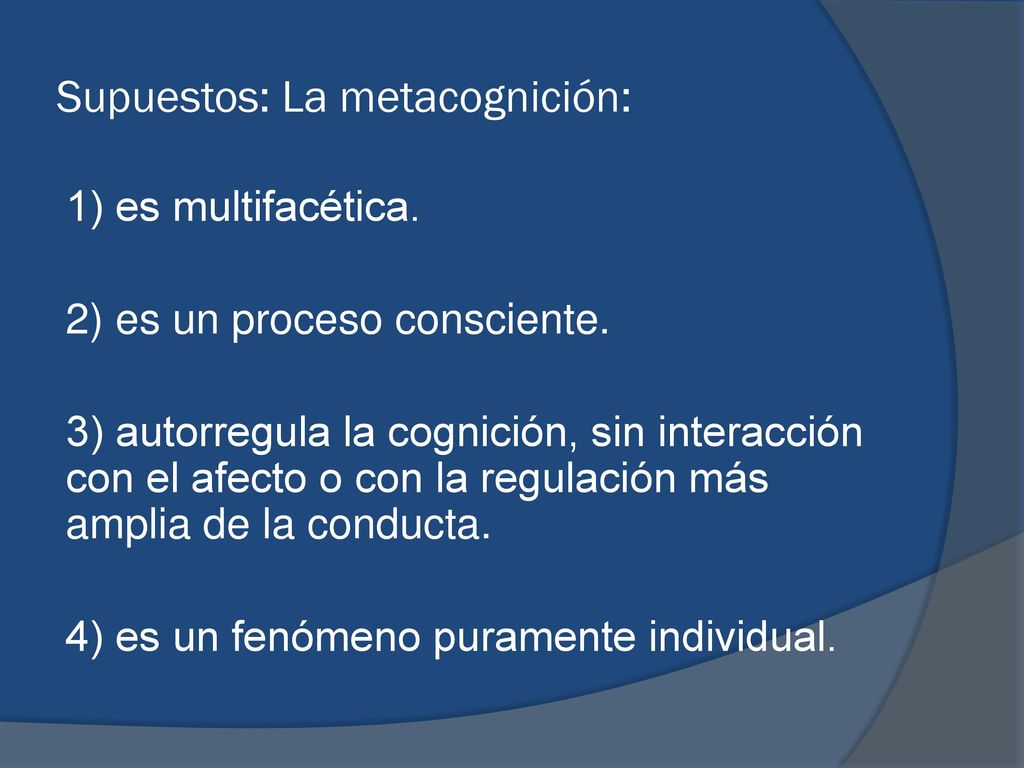 Supuestos: La metacognición:

1) es multifacética.

2) es un proceso consciente.

3) autorregula la cognición, sin interacción con el afecto o con la regulación más amplia de la conducta.

4) es un fenómeno puramente individual.